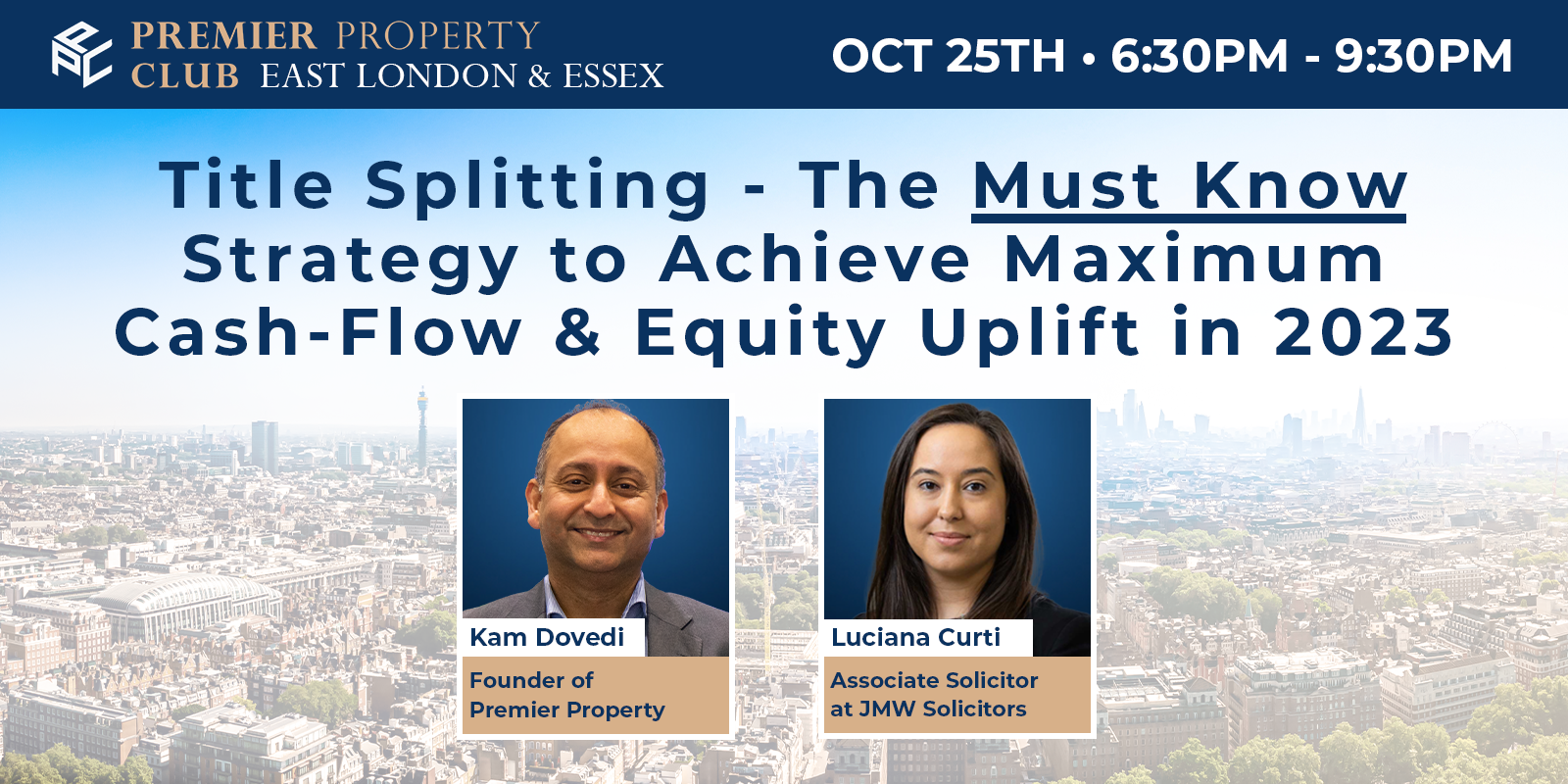 PREMIER PROPERTY CLUB EAST LONDON & ESSEX

OCT 25TH • 6:30PM - 9:30PM

Title Splitting - The Must Know Strategy to Achieve Maximum Cash-Flow & Equity Uplift in 2023

Kam Dovedi

Founder of Premier Property

Luciana Curti

Associate Solicitor at JMW Solicitors